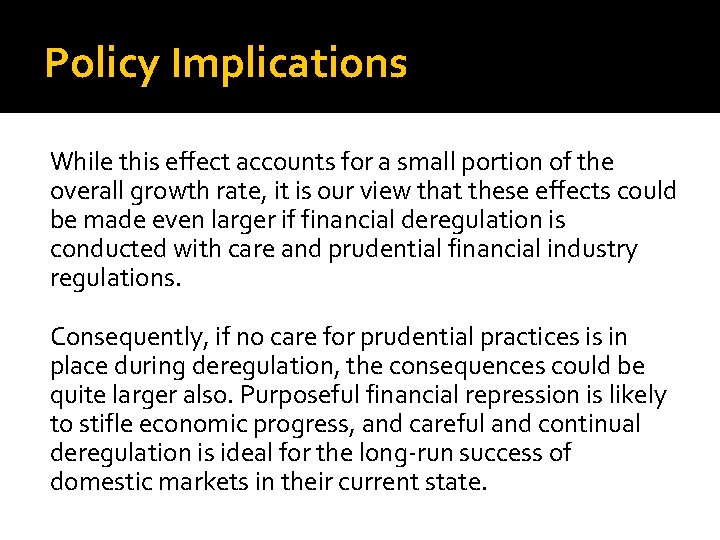 Policy Implications

While this effect accounts for a small portion of the overall growth rate, it is our view that these effects could be made even larger if financial deregulation is conducted with care and prudential financial industry regulations.

Consequently, if no care for prudential practices is in place during deregulation, the consequences could be quite larger also. Purposeful financial repression is likely to stifle economic progress, and careful and continual deregulation is ideal for the long-run success of domestic markets in their current state.